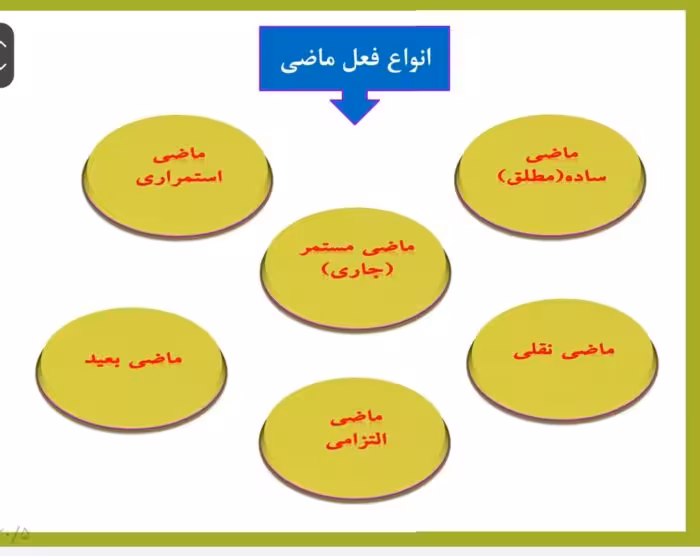 انواع فعل ماضی

ماضی ساده(مطلق)

ماضی استمراری

ماضی مستمر (جاری)

ماضی نقلی

ماضی بعید

ماضی التزامی

۰/۵